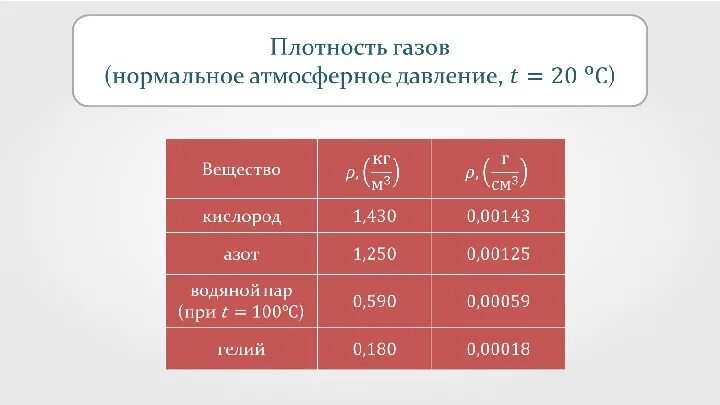 Плотность газов
(нормальное атмосферное давление, $t = 20$ °C)

| Вещество | $\rho, \left(\frac{кг}{м^3}\right)$ | $\rho, \left(\frac{г}{см^3}\right)$ |
|---|---|---|
| кислород | 1,430 | 0,00143 |
| азот | 1,250 | 0,00125 |
| водяной пар (при $t = 100$°C) | 0,590 | 0,00059 |
| гелий | 0,180 | 0,00018 |